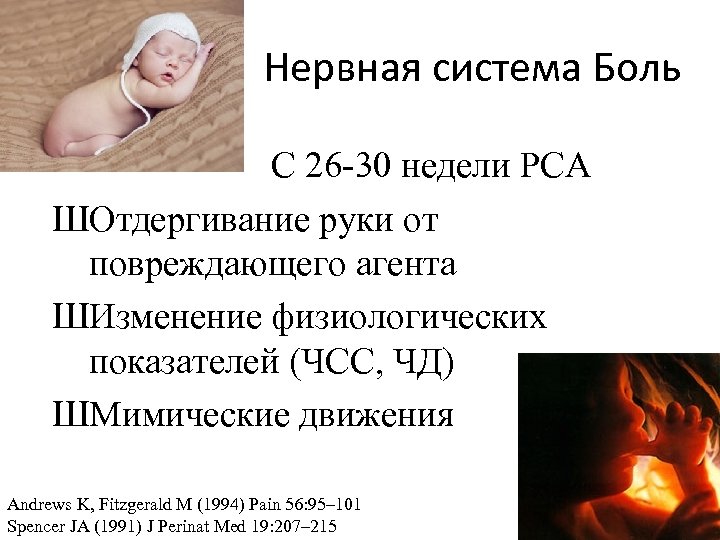 Нервная система Боль

С 26-30 недели РСА

ШОтдергивание руки от повреждающего агента

ШИзменение физиологических показателей (ЧСС, ЧД)

ШМимические движения

Andrews K, Fitzgerald M (1994) Pain 56:95–101
Spencer JA (1991) J Perinat Med 19:207–215